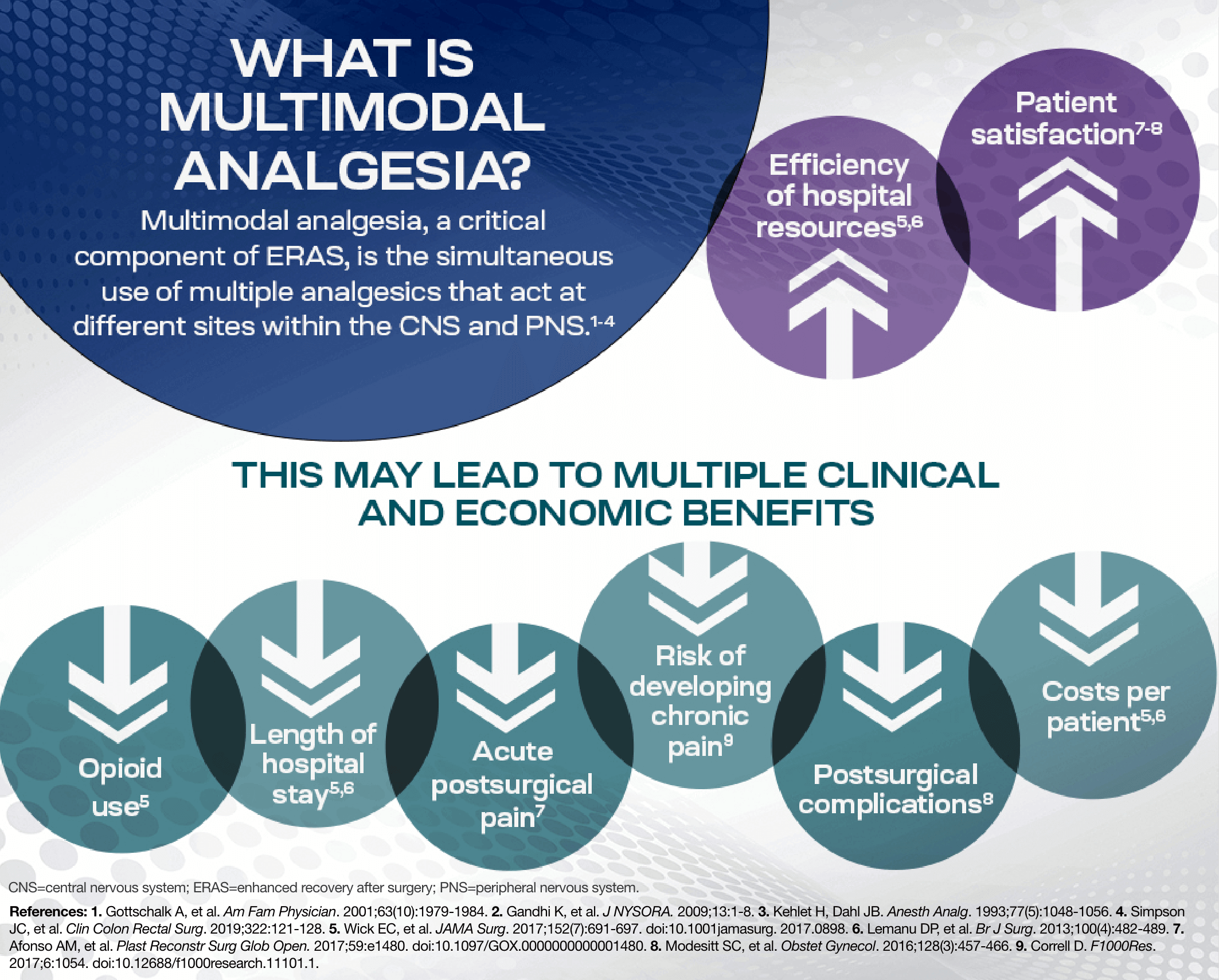 WHAT IS MULTIMODAL ANALGESIA?

Multimodal analgesia, a critical component of ERAS, is the simultaneous use of multiple analgesics that act at different sites within the CNS and PNS.$^{1-4}$

Efficiency of hospital resources$^{5,6}$

Patient satisfaction$^{7-8}$

THIS MAY LEAD TO MULTIPLE CLINICAL AND ECONOMIC BENEFITS

Opioid use$^{5}$

Length of hospital stay$^{5,6}$

Acute postsurgical pain$^{7}$

Risk of developing chronic pain$^{9}$

Postsurgical complications$^{8}$

Costs per patient$^{5,6}$

CNS=central nervous system; ERAS=enhanced recovery after surgery; PNS=peripheral nervous system.

References: 1. Gottschalk A, et al. Am Fam Physician. 2001;63(10):1979-1984. 2. Gandhi K, et al. J NYSORA. 2009;13:1-8. 3. Kehlet H, Dahl JB. Anesth Analg. 1993;77(5):1048-1056. 4. Simpson JC, et al. Clin Colon Rectal Surg. 2019;322:121-128. 5. Wick EC, et al. JAMA Surg. 2017;152(7):691-697. doi:10.1001jamasurg. 2017.0898. 6. Lemanu DP, et al. Br J Surg. 2013;100(4):482-489. 7. Afonso AM, et al. Plast Reconstr Surg Glob Open. 2017;59:e1480. doi:10.1097/GOX.0000000000001480. 8. Modesitt SC, et al. Obstet Gynecol. 2016;128(3):457-466. 9. Correll D. F1000Res. 2017;6:1054. doi:10.12688/f1000research.11101.1.